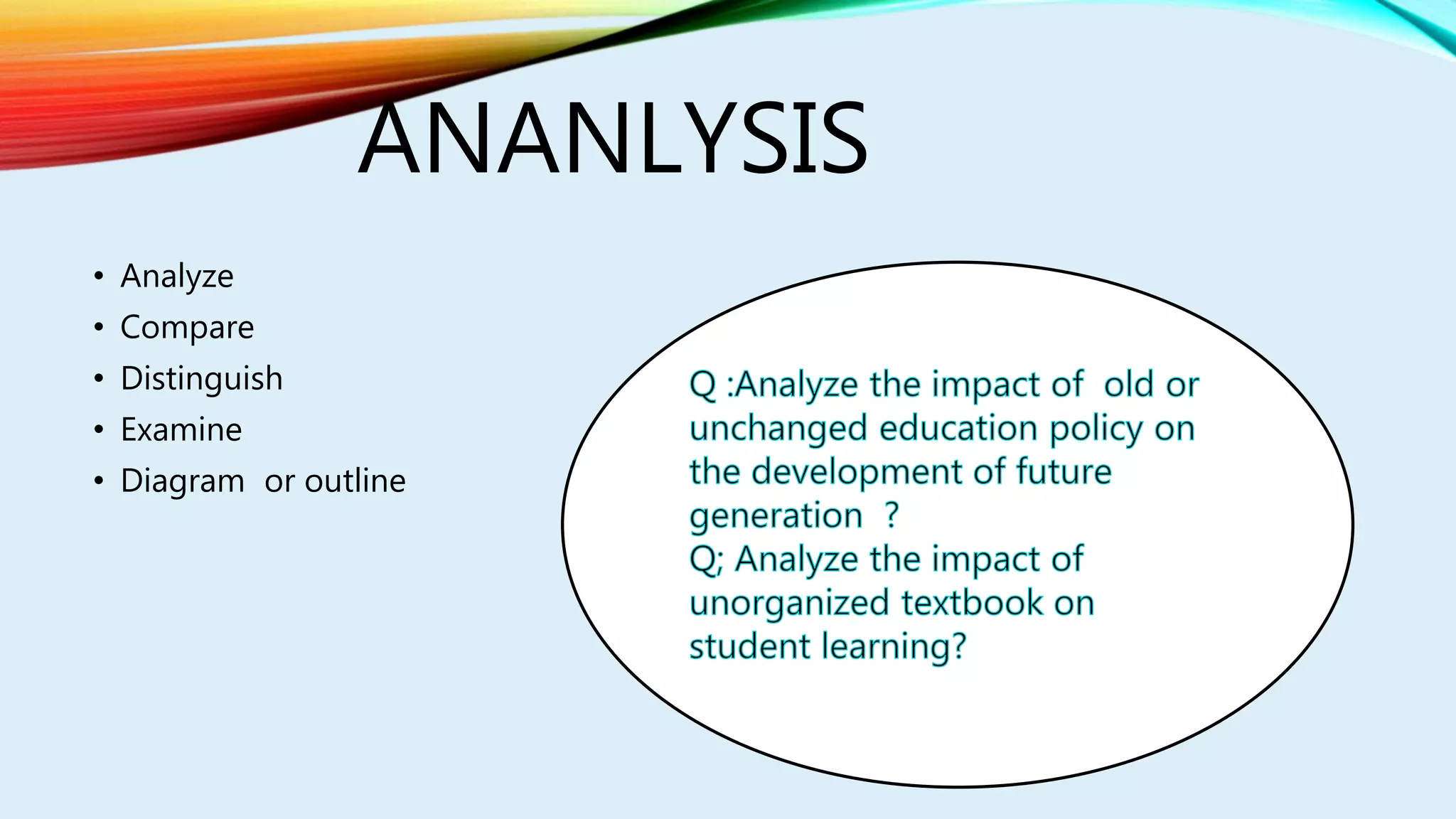 ANANLYSIS

• Analyze
• Compare
• Distinguish
• Examine
• Diagram or outline

Q :Analyze the impact of old or unchanged education policy on the development of future generation ?
Q; Analyze the impact of unorganized textbook on student learning?